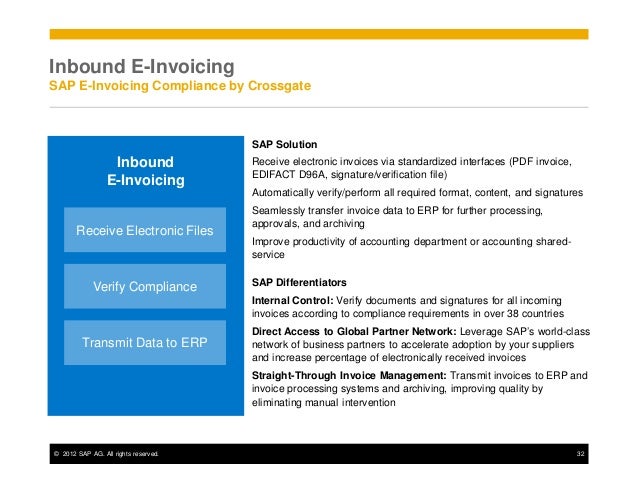 Inbound E-Invoicing
SAP E-Invoicing Compliance by Crossgate

Inbound E-Invoicing

Receive Electronic Files

Verify Compliance

Transmit Data to ERP

SAP Solution

Receive electronic invoices via standardized interfaces (PDF invoice, EDIFACT D96A, signature/verification file)

Automatically verify/perform all required format, content, and signatures

Seamlessly transfer invoice data to ERP for further processing, approvals, and archiving

Improve productivity of accounting department or accounting shared-service

SAP Differentiators

Internal Control: Verify documents and signatures for all incoming invoices according to compliance requirements in over 38 countries

Direct Access to Global Partner Network: Leverage SAP's world-class network of business partners to accelerate adoption by your suppliers and increase percentage of electronically received invoices

Straight-Through Invoice Management: Transmit invoices to ERP and invoice processing systems and archiving, improving quality by eliminating manual intervention

© 2012 SAP AG. All rights reserved.

32